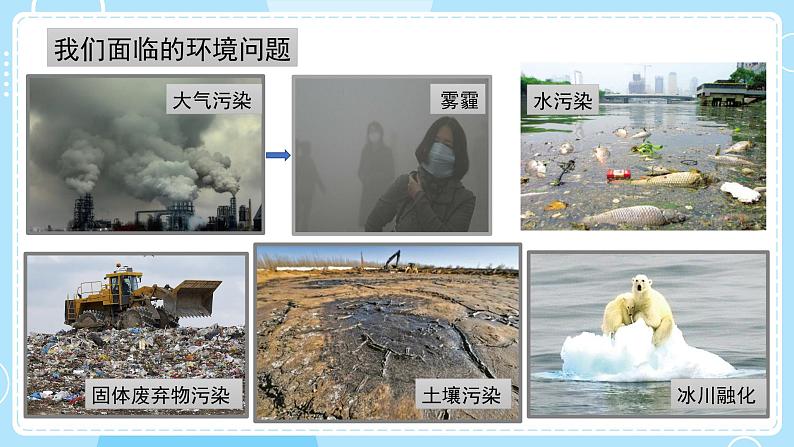 我们面临的环境问题

大气污染

雾霾

水污染

固体废弃物污染

土壤污染

冰川融化